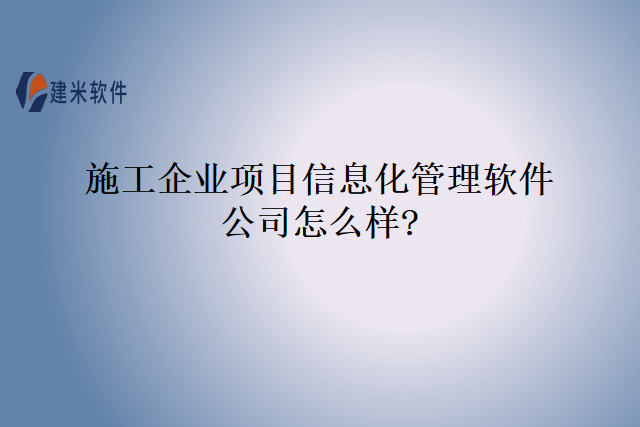 建米软件

施工企业项目信息化管理软件公司怎么样?